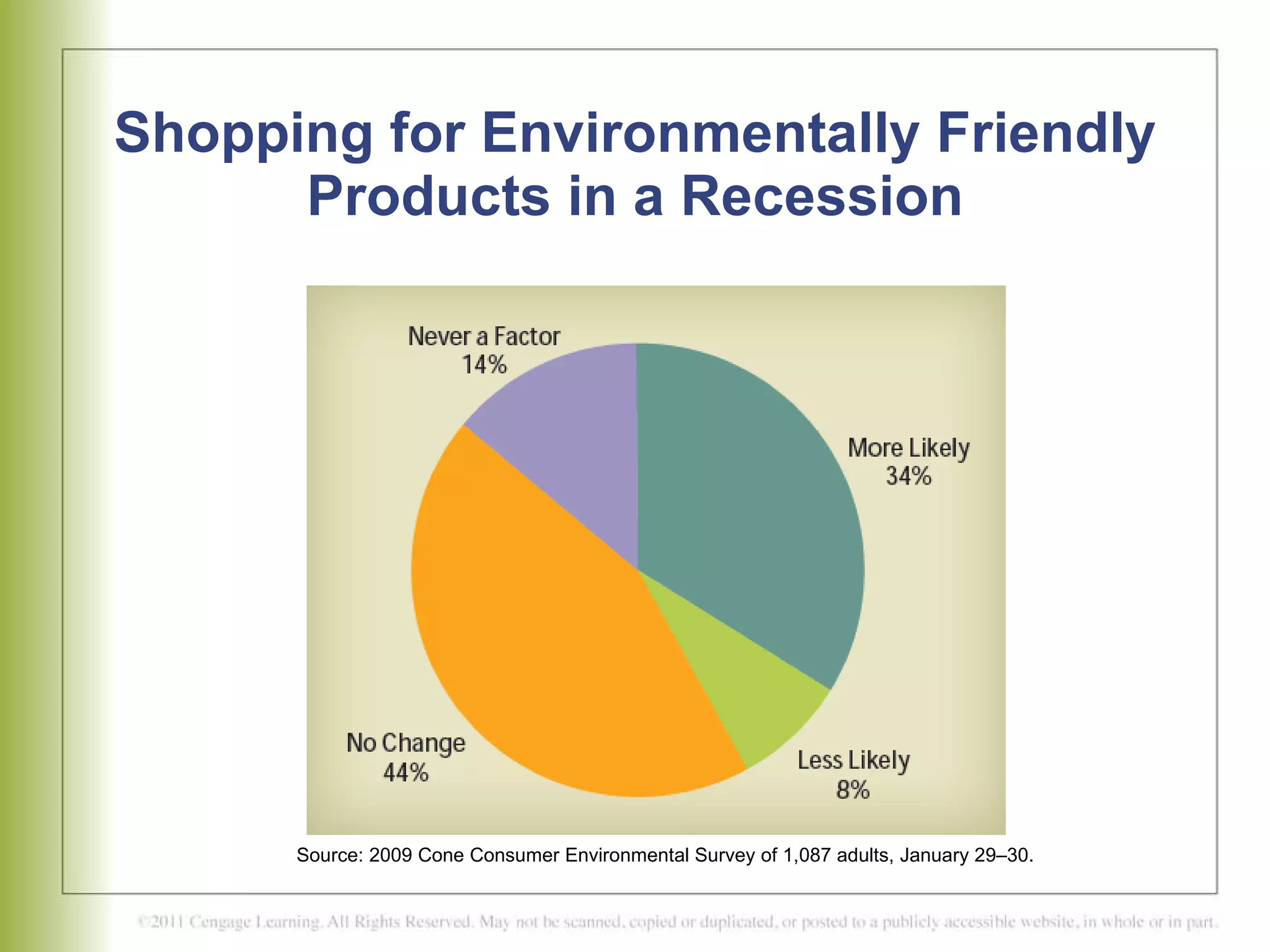 Shopping for Environmentally Friendly Products in a Recession

Never a Factor
14%

More Likely
34%

No Change
44%

Less Likely
8%

Source: 2009 Cone Consumer Environmental Survey of 1,087 adults, January 29–30.

©2011 Cengage Learning. All Rights Reserved. May not be scanned, copied or duplicated, or posted to a publicly accessible website, in whole or in part.